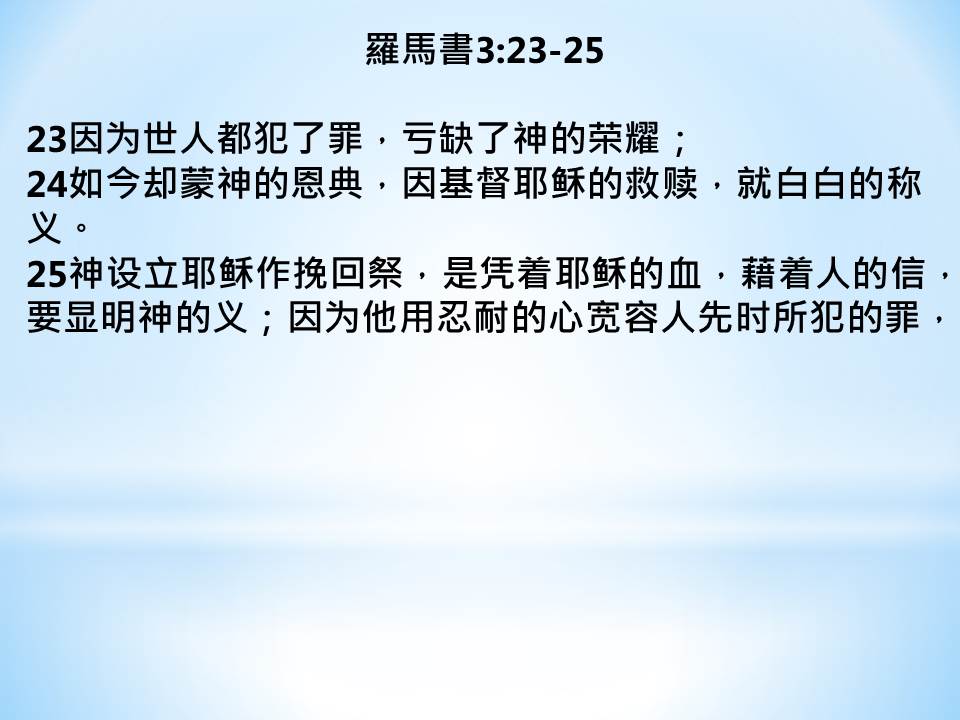 羅馬書3:23-25

23因为世人都犯了罪，亏缺了神的荣耀；
24如今却蒙神的恩典，因基督耶稣的救赎，就白白的称义。
25神设立耶稣作挽回祭，是凭着耶稣的血，藉着人的信，要显明神的义；因为他用忍耐的心宽容人先时所犯的罪，